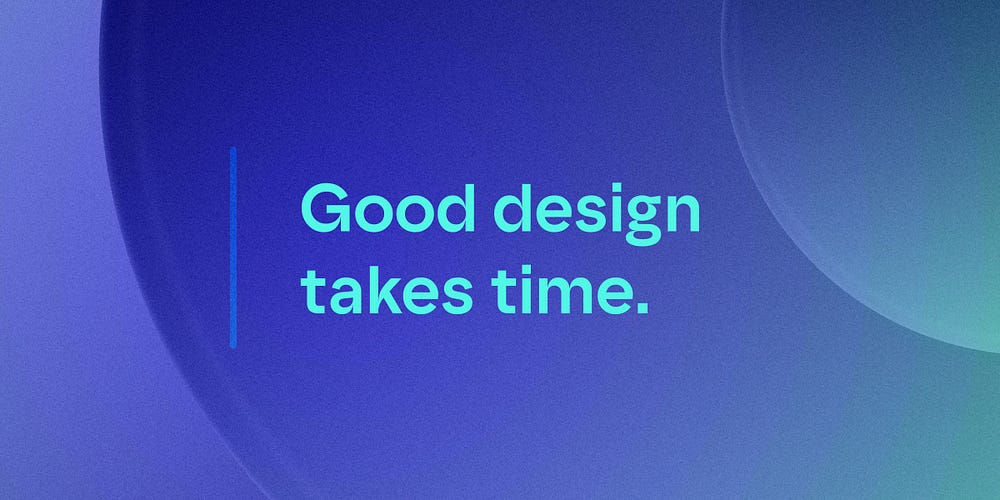 Good design takes time.